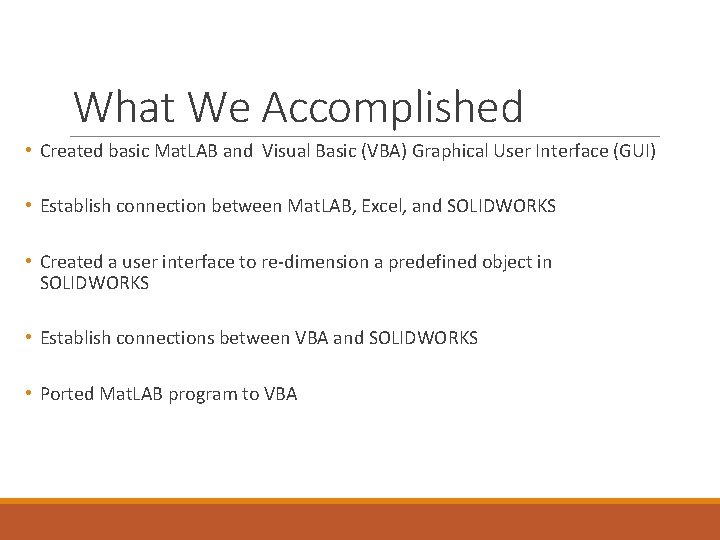 What We Accomplished

• Created basic MatLAB and Visual Basic (VBA) Graphical User Interface (GUI)

• Establish connection between MatLAB, Excel, and SOLIDWORKS

• Created a user interface to re-dimension a predefined object in SOLIDWORKS

• Establish connections between VBA and SOLIDWORKS

• Ported MatLAB program to VBA